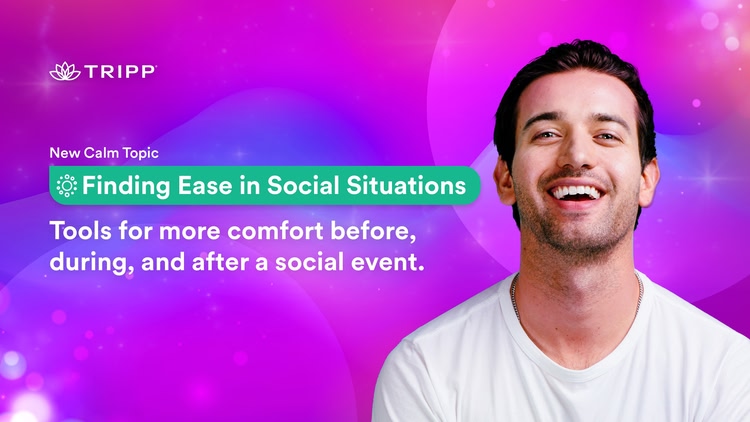 TRIPP

New Calm Topic

Finding Ease in Social Situations

Tools for more comfort before, during, and after a social event.